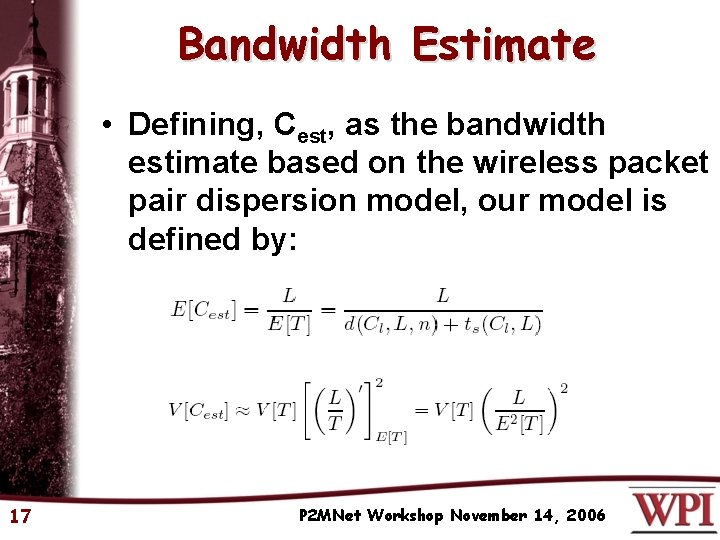 Bandwidth Estimate

• Defining, $C_{est}$, as the bandwidth estimate based on the wireless packet pair dispersion model, our model is defined by:

$E[C_{est}] = \frac{L}{E[T]} = \frac{L}{d(C_l, L, n) + t_s(C_l, L)}$

$V[C_{est}] \approx V[T] \left[ \left( \frac{L}{T} \right)' \right]^2_{E[T]} = V[T] \left( \frac{L}{E^2[T]} \right)^2$

17

P2MNet Workshop November 14, 2006

WPI